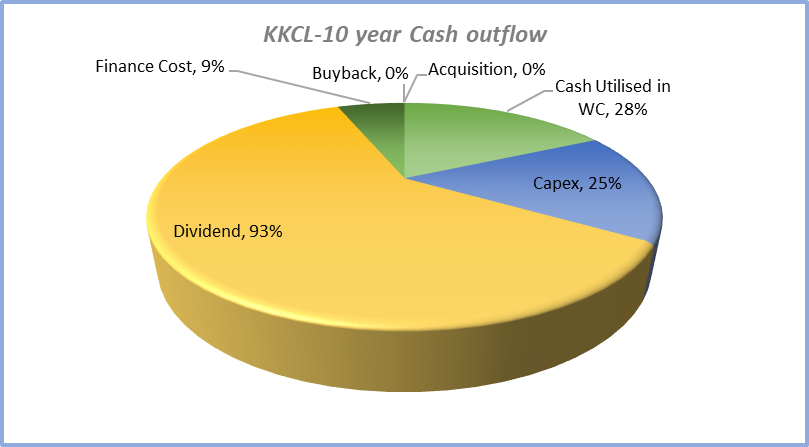 KKCL-10 year Cash outflow

Finance Cost, 9%

Buyback, 0%

Acquisition, 0%

Cash Utilised in WC, 28%

Capex, 25%

Dividend, 93%